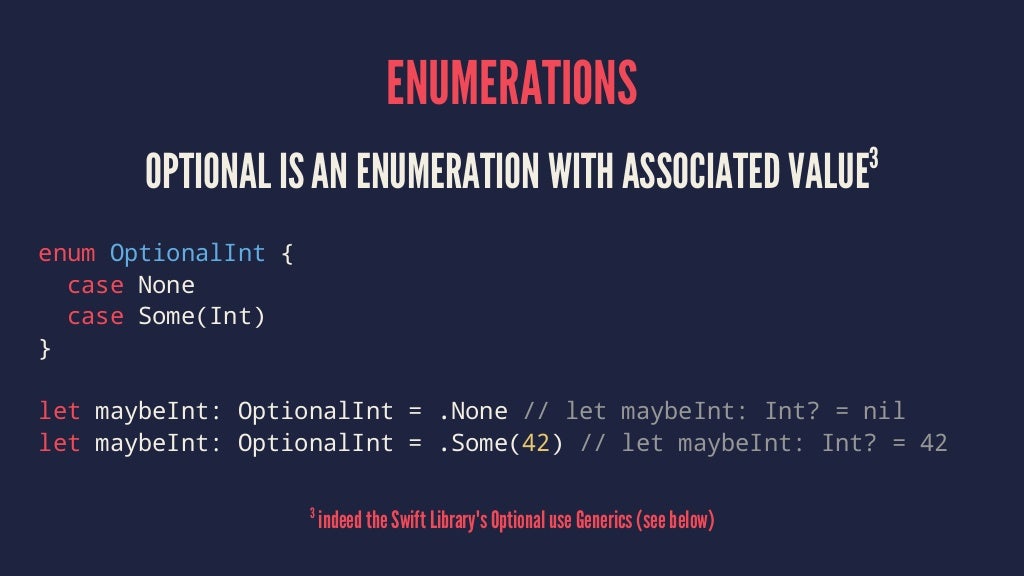 ENUMERATIONS

OPTIONAL IS AN ENUMERATION WITH ASSOCIATED VALUE$^3$

enum OptionalInt {
  case None
  case Some(Int)
}

let maybeInt: OptionalInt = .None // let maybeInt: Int? = nil
let maybeInt: OptionalInt = .Some(42) // let maybeInt: Int? = 42

$^3$ indeed the Swift Library's Optional use Generics (see below)